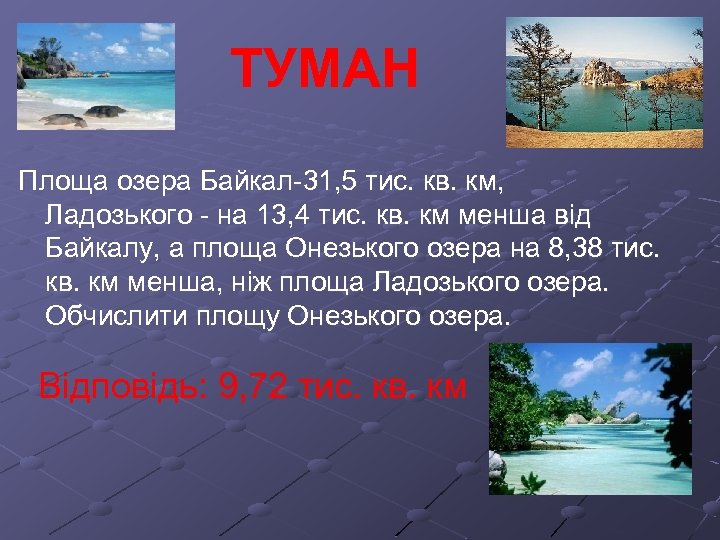 ТУМАН

Площа озера Байкал-31,5 тис. кв. км, Ладозького - на 13,4 тис. кв. км менша від Байкалу, а площа Онезького озера на 8,38 тис. кв. км менша, ніж площа Ладозького озера. Обчислити площу Онезького озера.

Відповідь: 9,72 тис. кв. км